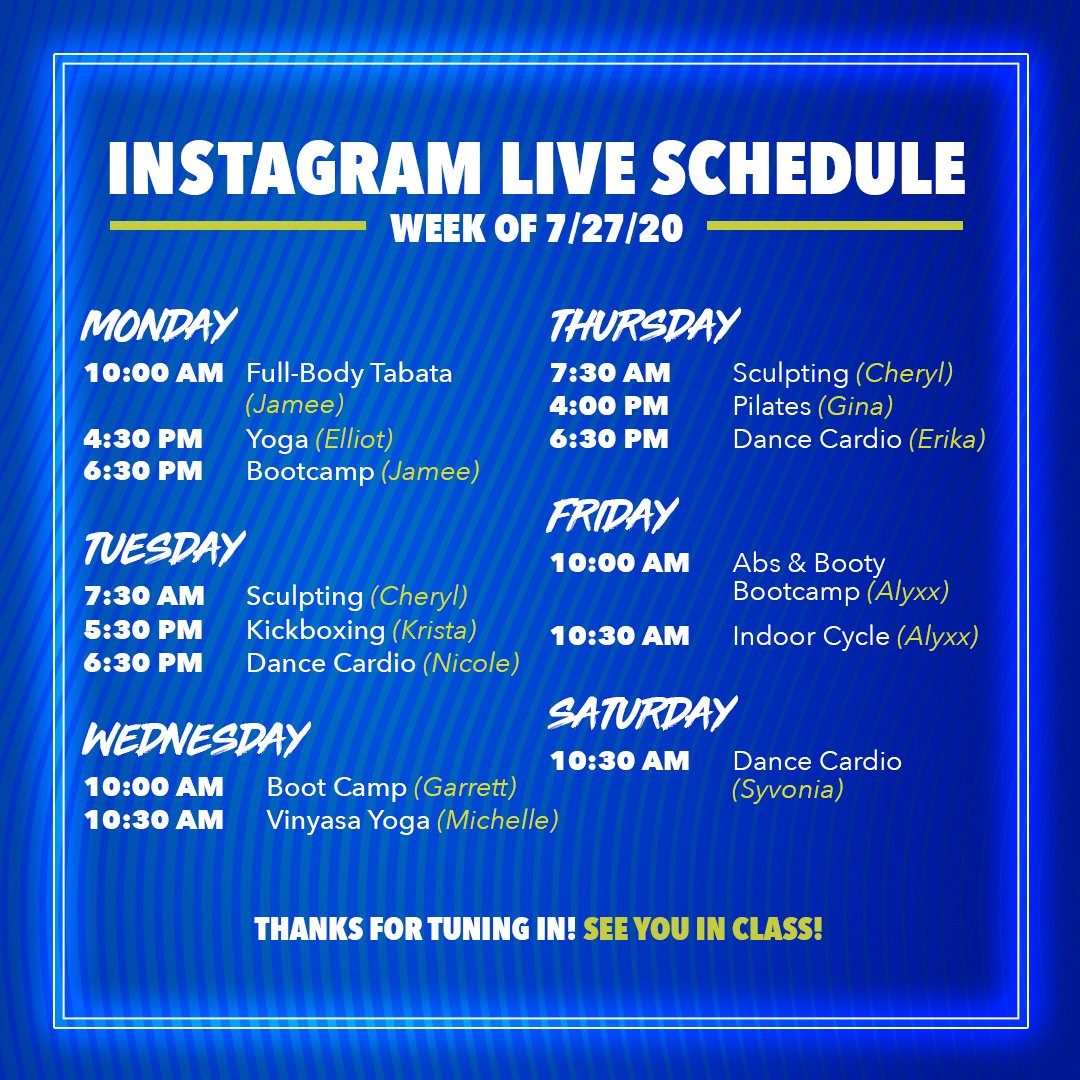 INSTAGRAM LIVE SCHEDULE

WEEK OF 7/27/20

MONDAY

10:00 AM Full-Body Tabata (Jamee)
4:30 PM Yoga (Elliot)
6:30 PM Bootcamp (Jamee)

TUESDAY

7:30 AM Sculpting (Cheryl)
5:30 PM Kickboxing (Krista)
6:30 PM Dance Cardio (Nicole)

WEDNESDAY

10:00 AM Boot Camp (Garrett)
10:30 AM Vinyasa Yoga (Michelle)

THURSDAY

7:30 AM Sculpting (Cheryl)
4:00 PM Pilates (Gina)
6:30 PM Dance Cardio (Erika)

FRIDAY

10:00 AM Abs & Booty Bootcamp (Alyxx)
10:30 AM Indoor Cycle (Alyxx)

SATURDAY

10:30 AM Dance Cardio (Syvonia)

THANKS FOR TUNING IN! SEE YOU IN CLASS!